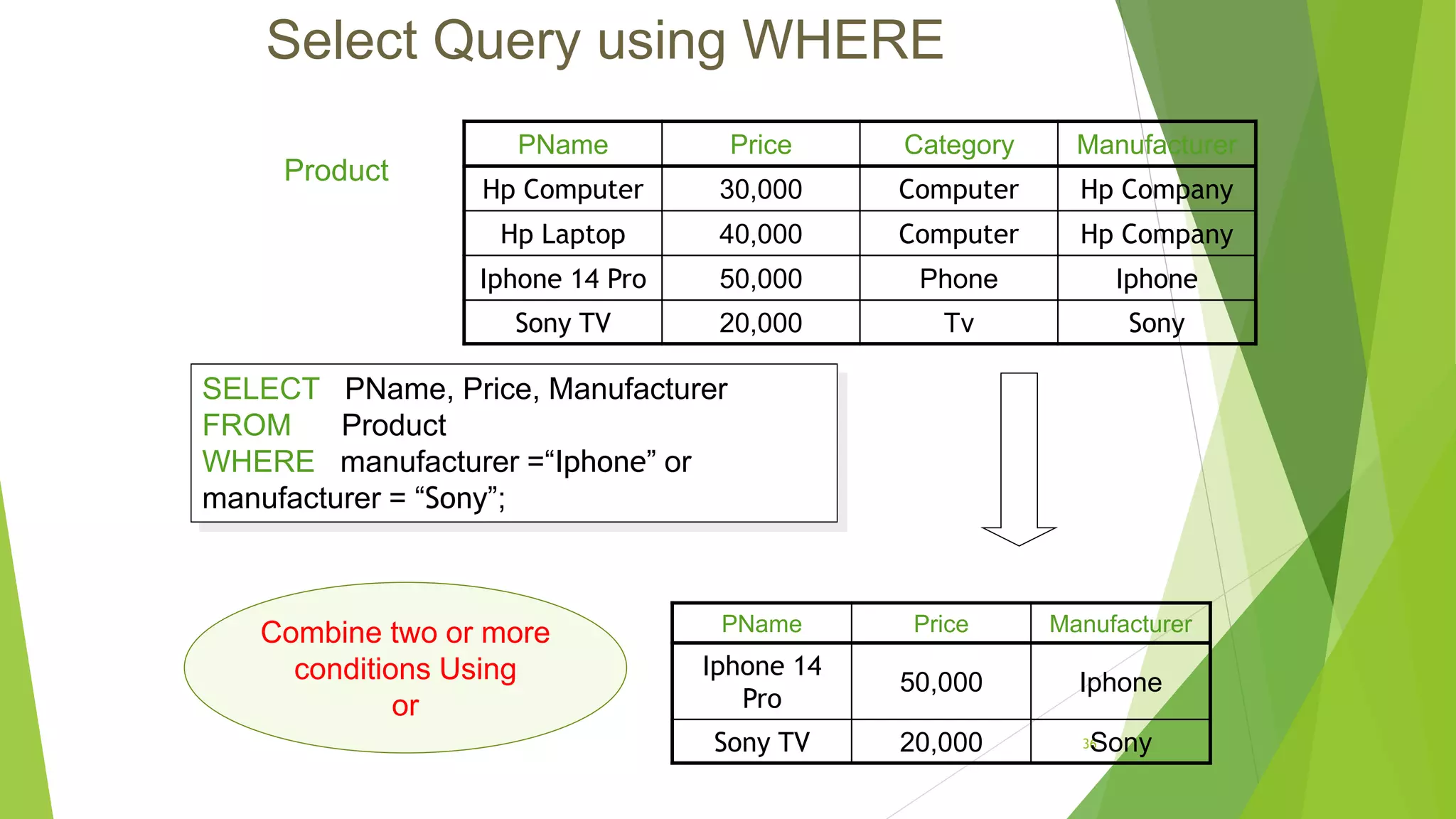 Select Query using WHERE

Product

| PName | Price | Category | Manufacturer |
|---|---|---|---|
| Hp Computer | 30,000 | Computer | Hp Company |
| Hp Laptop | 40,000 | Computer | Hp Company |
| Iphone 14 Pro | 50,000 | Phone | Iphone |
| Sony TV | 20,000 | Tv | Sony |

SELECT PName, Price, Manufacturer
FROM Product
WHERE manufacturer =“Iphone” or manufacturer = “Sony”;

Combine two or more conditions Using or

| PName | Price | Manufacturer |
|---|---|---|
| Iphone 14 Pro | 50,000 | Iphone |
| Sony TV | 20,000 | Sony |

38